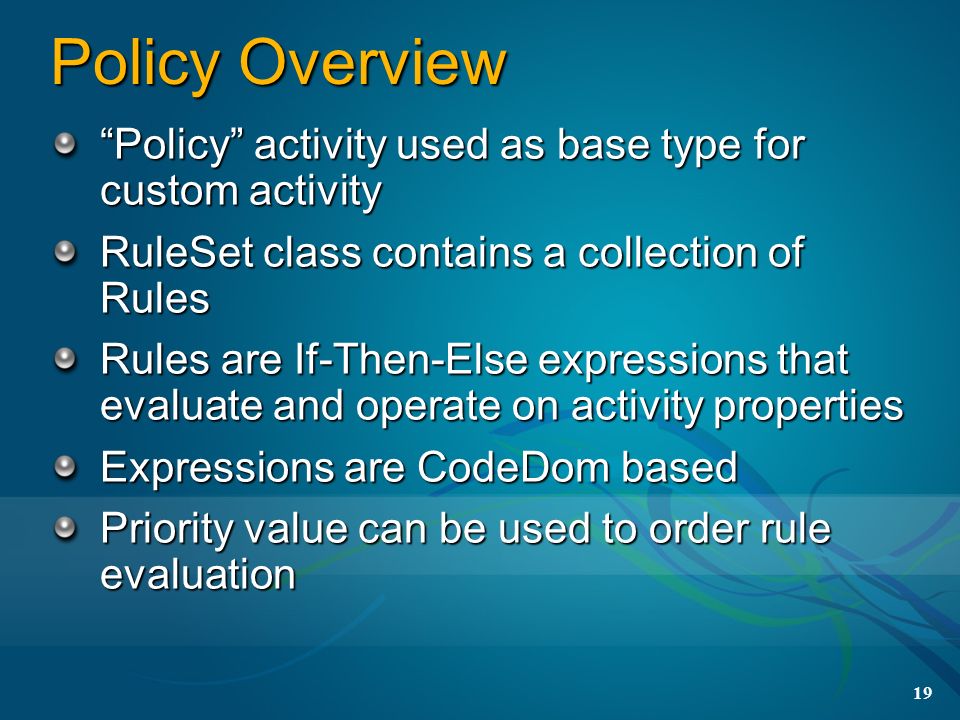 Policy Overview

“Policy” activity used as base type for custom activity

RuleSet class contains a collection of Rules

Rules are If-Then-Else expressions that evaluate and operate on activity properties

Expressions are CodeDom based

Priority value can be used to order rule evaluation

19